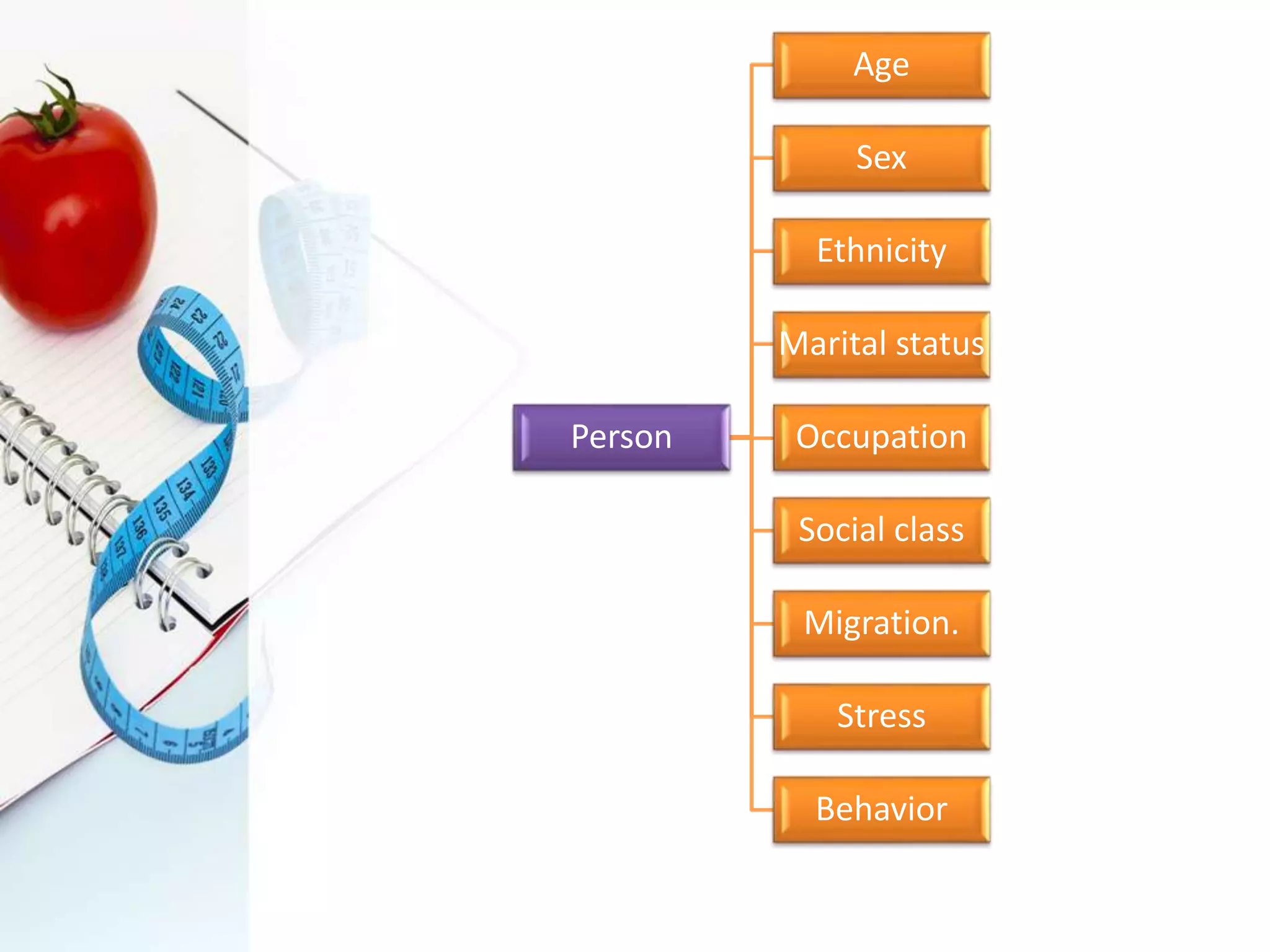 Person

Age

Sex

Ethnicity

Marital status

Occupation

Social class

Migration.

Stress

Behavior